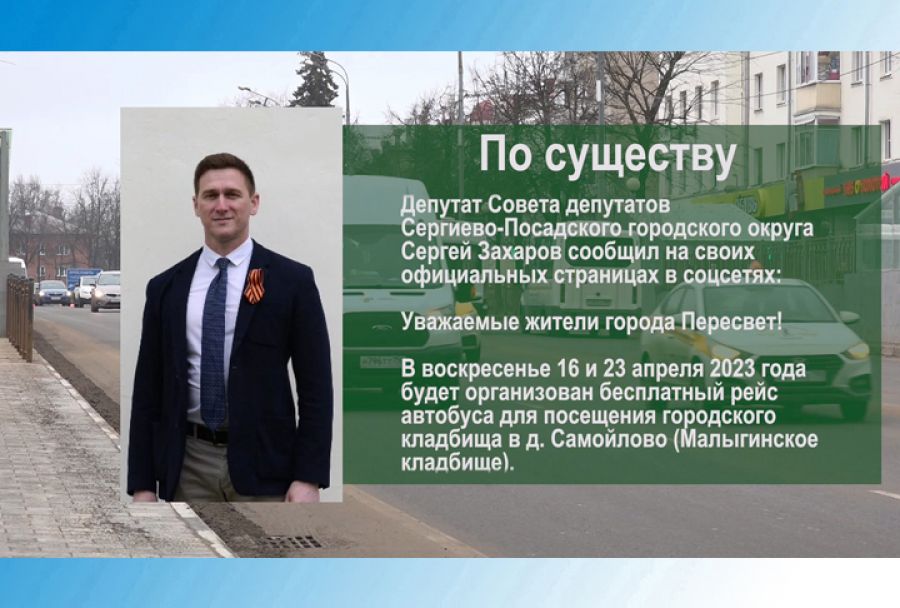 По существу

Депутат Совета депутатов Сергиево-Посадского городского округа Сергей Захаров сообщил на своих официальных страницах в соцсетях:

Уважаемые жители города Пересвет!

В воскресенье 16 и 23 апреля 2023 года будет организован бесплатный рейс автобуса для посещения городского кладбища в д. Самойлово (Малыгинское кладбище).